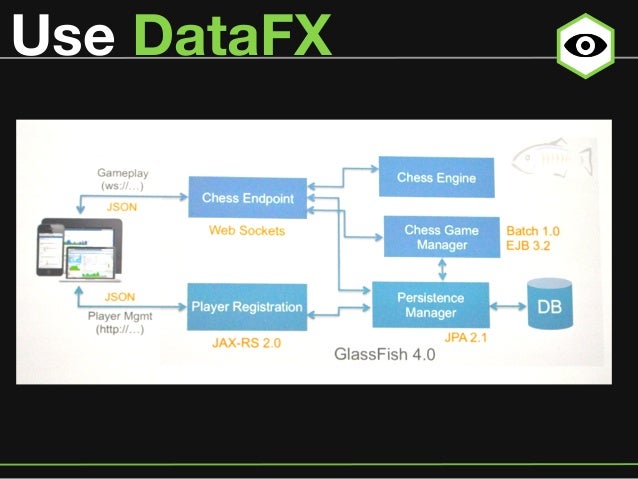 Use DataFX

Gameplay
(ws://...)
JSON

Chess Endpoint
Web Sockets

Chess Engine

Chess Game Manager
Batch 1.0
EJB 3.2

JSON
Player Mgmt
(http://...)

Player Registration
JAX-RS 2.0

Persistence Manager
JPA 2.1

DB

GlassFish 4.0